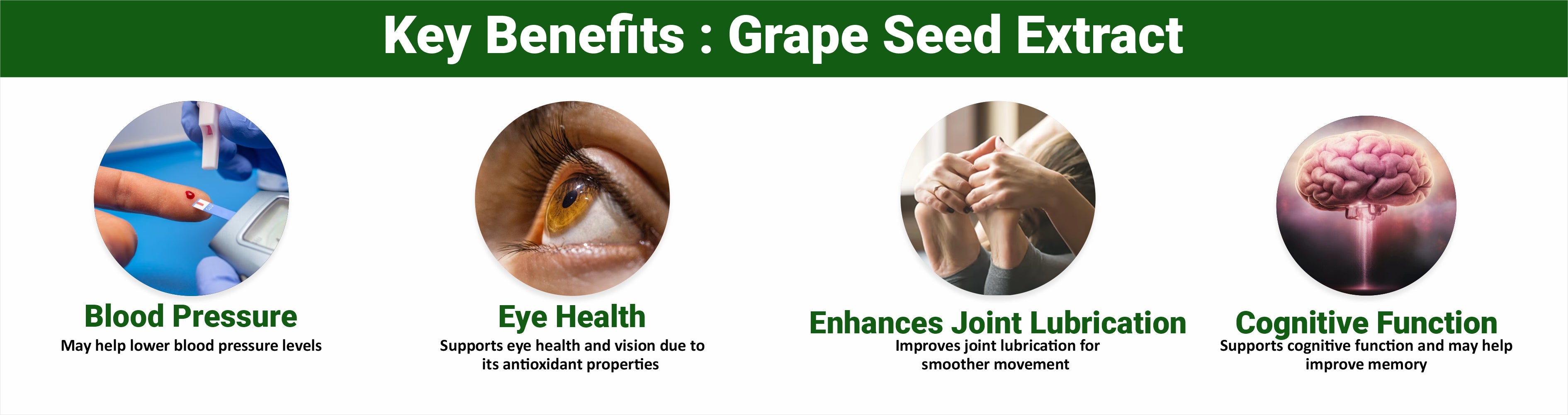 Key Benefits : Grape Seed Extract

Blood Pressure
May help lower blood pressure levels

Eye Health
Supports eye health and vision due to its antioxidant properties

Enhances Joint Lubrication
Improves joint lubrication for smoother movement

Cognitive Function
Supports cognitive function and may help improve memory